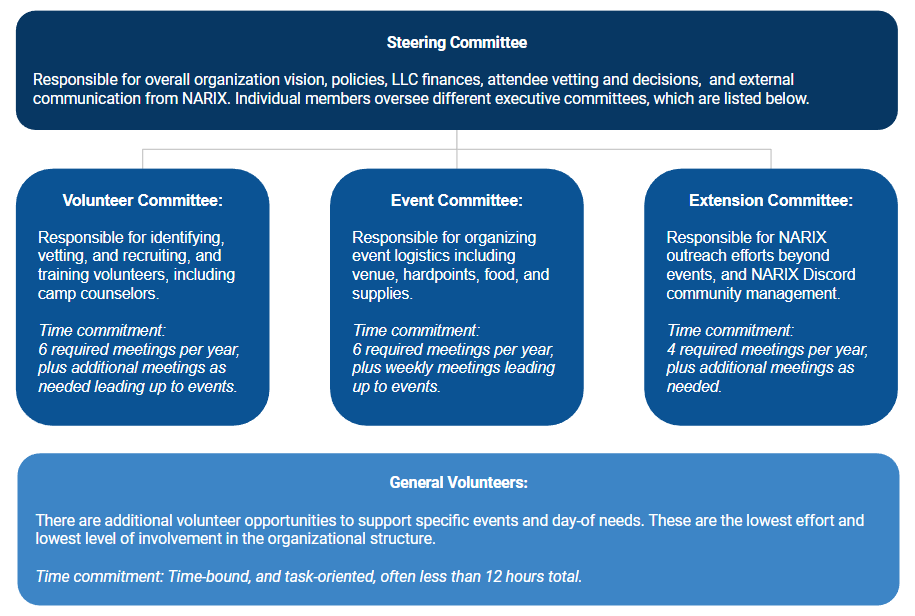 Steering Committee

Responsible for overall organization vision, policies, LLC finances, attendee vetting and decisions, and external communication from NARIX. Individual members oversee different executive committees, which are listed below.

Volunteer Committee:

Responsible for identifying, vetting, and recruiting, and training volunteers, including camp counselors.

Time commitment:
6 required meetings per year, plus additional meetings as needed leading up to events.

Event Committee:

Responsible for organizing event logistics including venue, hardpoints, food, and supplies.

Time commitment:
6 required meetings per year, plus weekly meetings leading up to events.

Extension Committee:

Responsible for NARIX outreach efforts beyond events, and NARIX Discord community management.

Time commitment:
4 required meetings per year, plus additional meetings as needed.

General Volunteers:

There are additional volunteer opportunities to support specific events and day-of needs. These are the lowest effort and lowest level of involvement in the organizational structure.

Time commitment: Time-bound, and task-oriented, often less than 12 hours total.